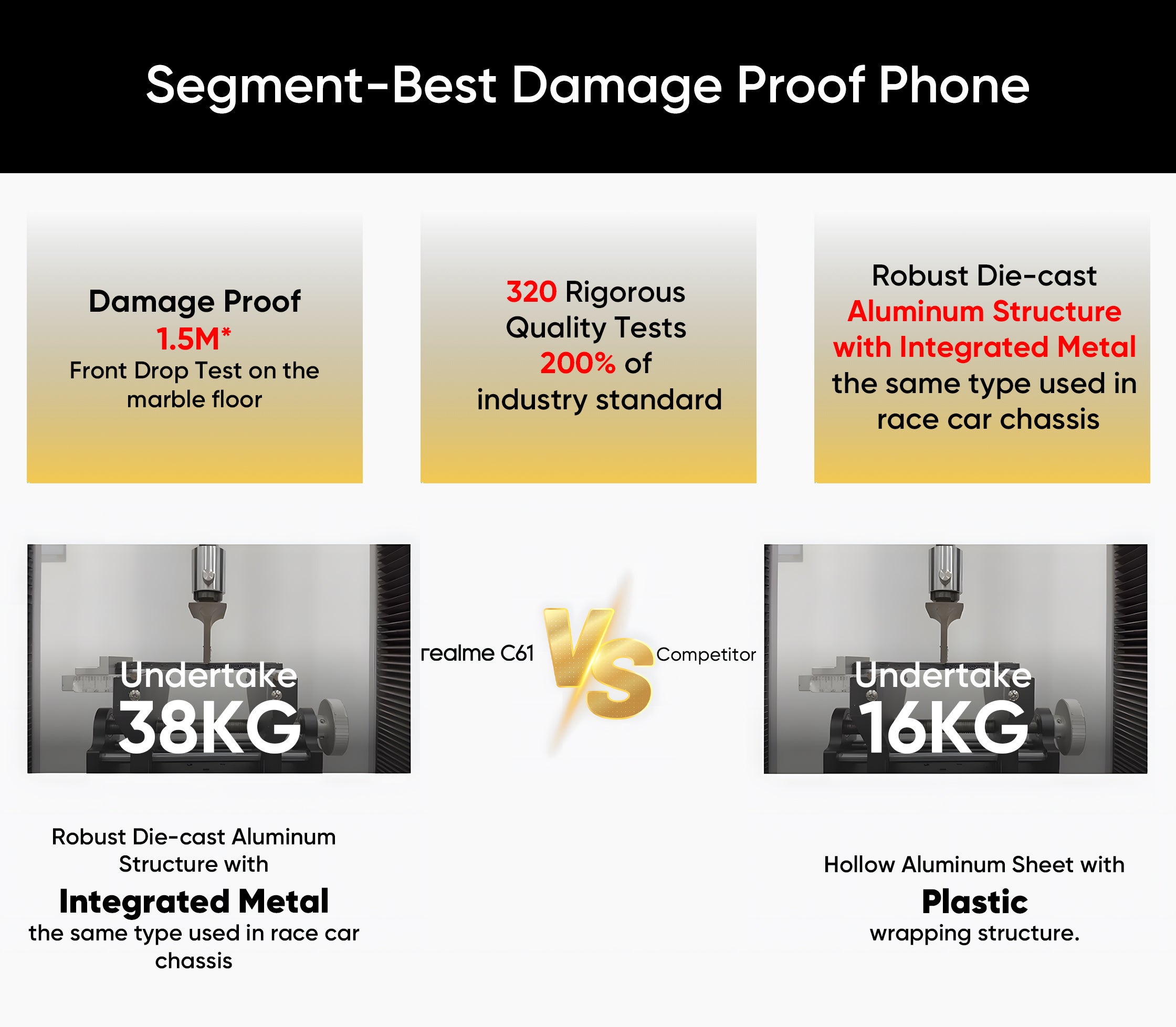 Segment-Best Damage Proof Phone

Damage Proof
1.5M*
Front Drop Test on the marble floor

320 Rigorous Quality Tests
200% of industry standard

Robust Die-cast
Aluminum Structure with Integrated Metal
the same type used in race car chassis

Undertake
38KG

realme C61

VS

Competitor

Undertake
16KG

Robust Die-cast Aluminum Structure with
Integrated Metal
the same type used in race car chassis

Hollow Aluminum Sheet with
Plastic
wrapping structure.